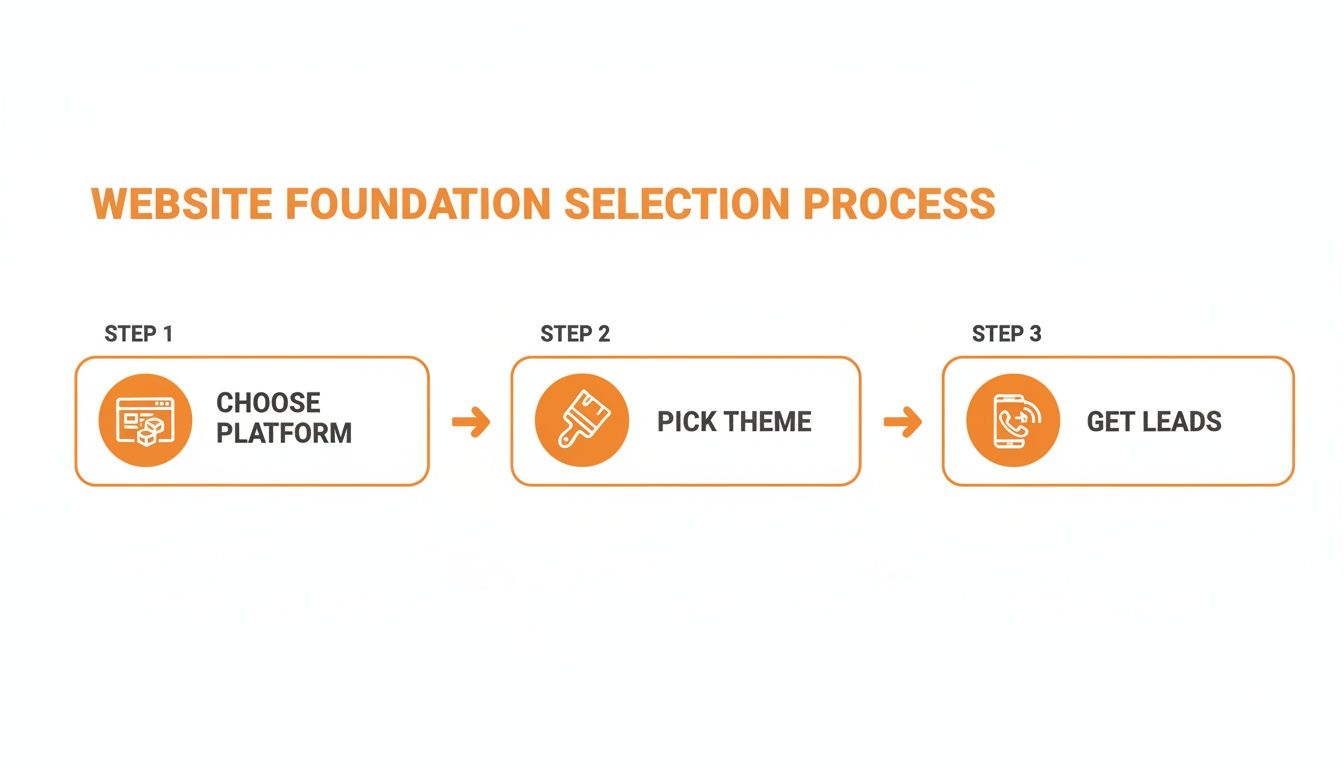 WEBSITE FOUNDATION SELECTION PROCESS

STEP 1

CHOOSE PLATFORM

STEP 2

PICK THEME

STEP 3

GET LEADS